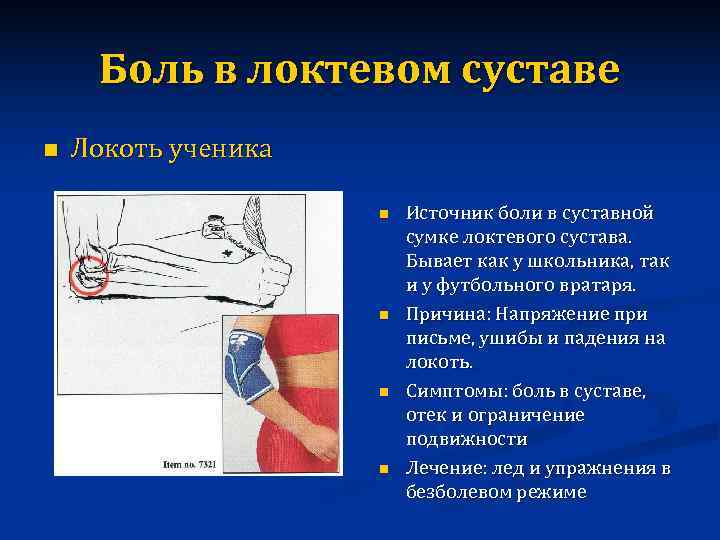 Боль в локтевом суставе

Локоть ученика

Item no. 7321

Источник боли в суставной сумке локтевого сустава. Бывает как у школьника, так и у футбольного вратаря.

Причина: Напряжение при письме, ушибы и падения на локоть.

Симптомы: боль в суставе, отек и ограничение подвижности

Лечение: лед и упражнения в безболевом режиме